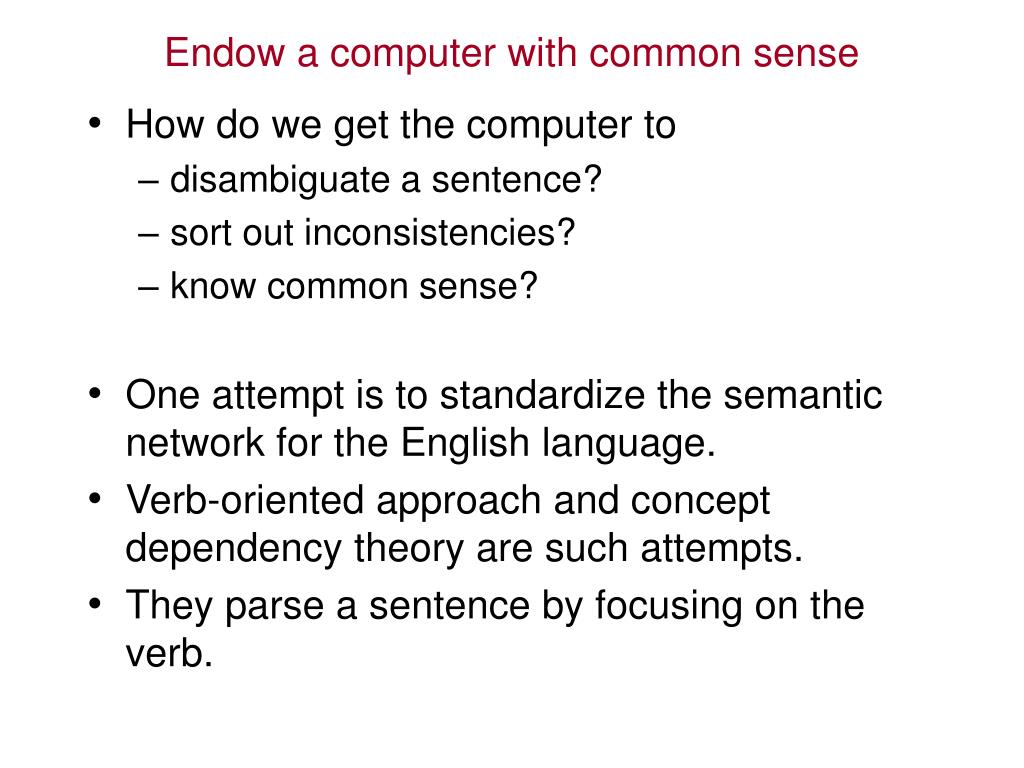 Endow a computer with common sense

• How do we get the computer to
– disambiguate a sentence?
– sort out inconsistencies?
– know common sense?

• One attempt is to standardize the semantic network for the English language.
• Verb-oriented approach and concept dependency theory are such attempts.
• They parse a sentence by focusing on the verb.